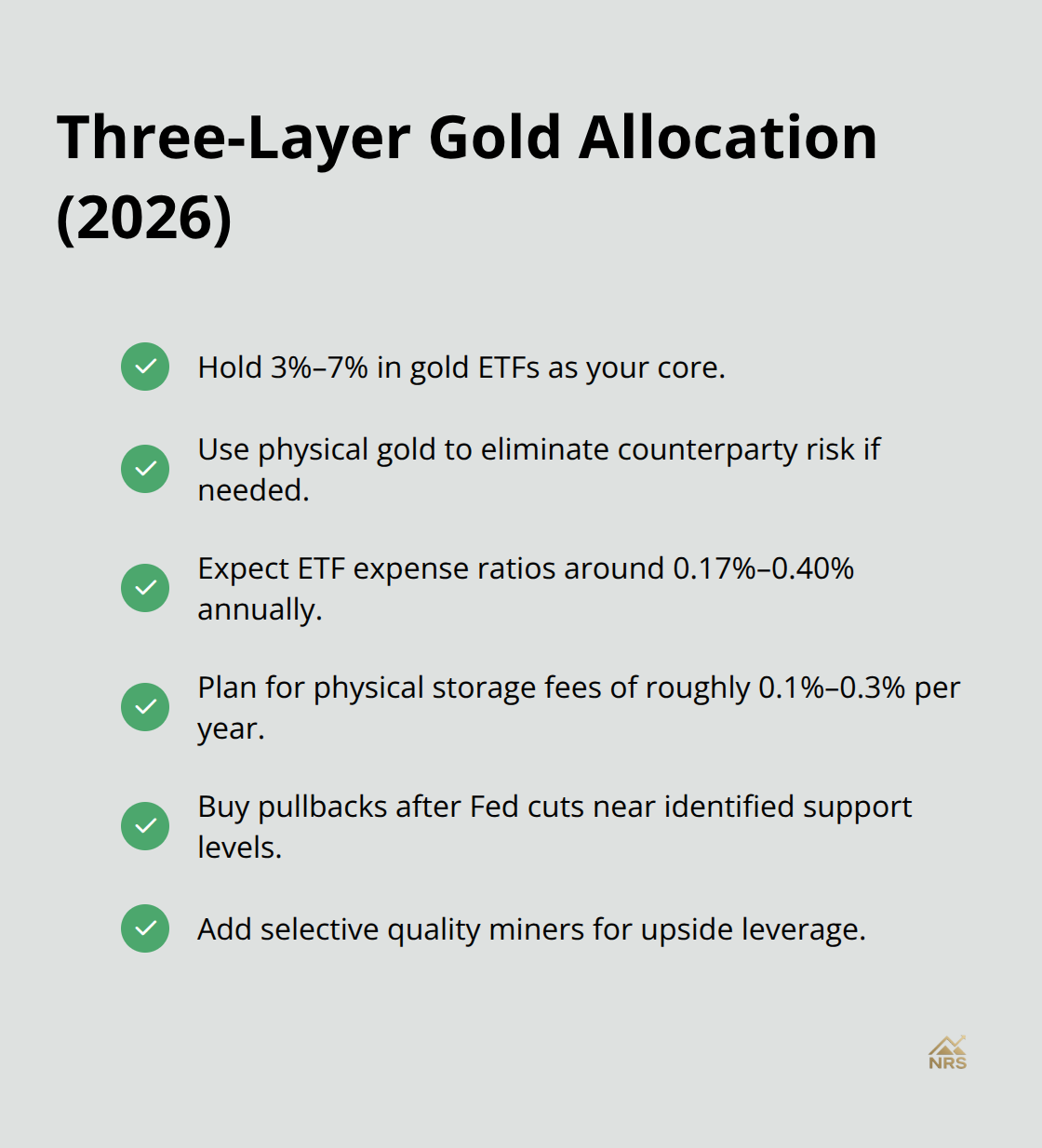 Three-Layer Gold Allocation (2026)

Hold 3%–7% in gold ETFs as your core.

Use physical gold to eliminate counterparty risk if needed.

Expect ETF expense ratios around 0.17%–0.40% annually.

Plan for physical storage fees of roughly 0.1%–0.3% per year.

Buy pullbacks after Fed cuts near identified support levels.

Add selective quality miners for upside leverage.

NRS